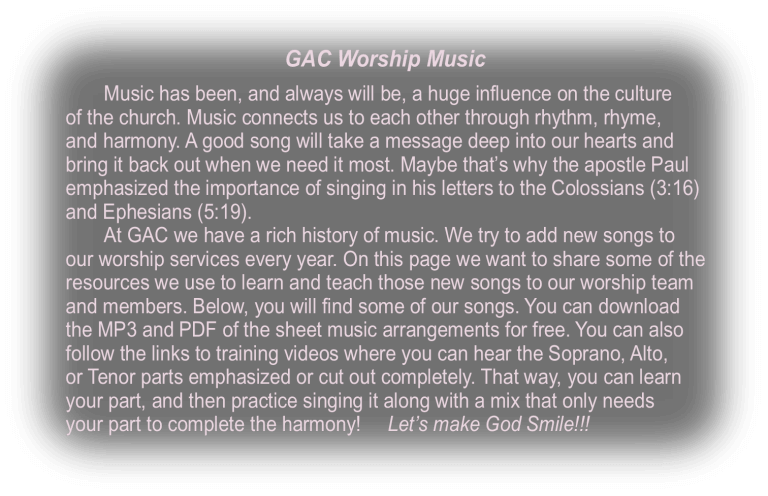 GAC Worship Music

Music has been, and always will be, a huge influence on the culture of the church. Music connects us to each other through rhythm, rhyme, and harmony. A good song will take a message deep into our hearts and bring it back out when we need it most. Maybe that's why the apostle Paul emphasized the importance of singing in his letters to the Colossians (3:16) and Ephesians (5:19).

At GAC we have a rich history of music. We try to add new songs to our worship services every year. On this page we want to share some of the resources we use to learn and teach those new songs to our worship team and members. Below, you will find some of our songs. You can download the MP3 and PDF of the sheet music arrangements for free. You can also follow the links to training videos where you can hear the Soprano, Alto, or Tenor parts emphasized or cut out completely. That way, you can learn your part, and then practice singing it along with a mix that only needs your part to complete the harmony! Let's make God Smile!!!